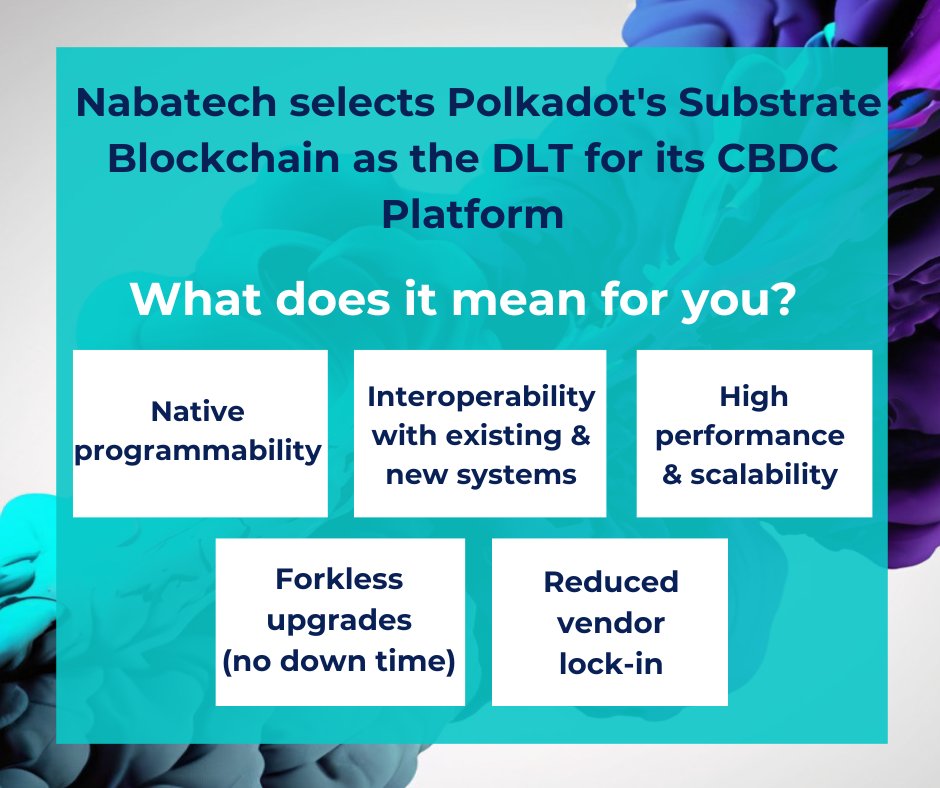 Nabatech selects Polkadot's Substrate Blockchain as the DLT for its CBDC Platform

What does it mean for you?

Native programmability

Interoperability with existing & new systems

High performance & scalability

Forkless upgrades (no down time)

Reduced vendor lock-in